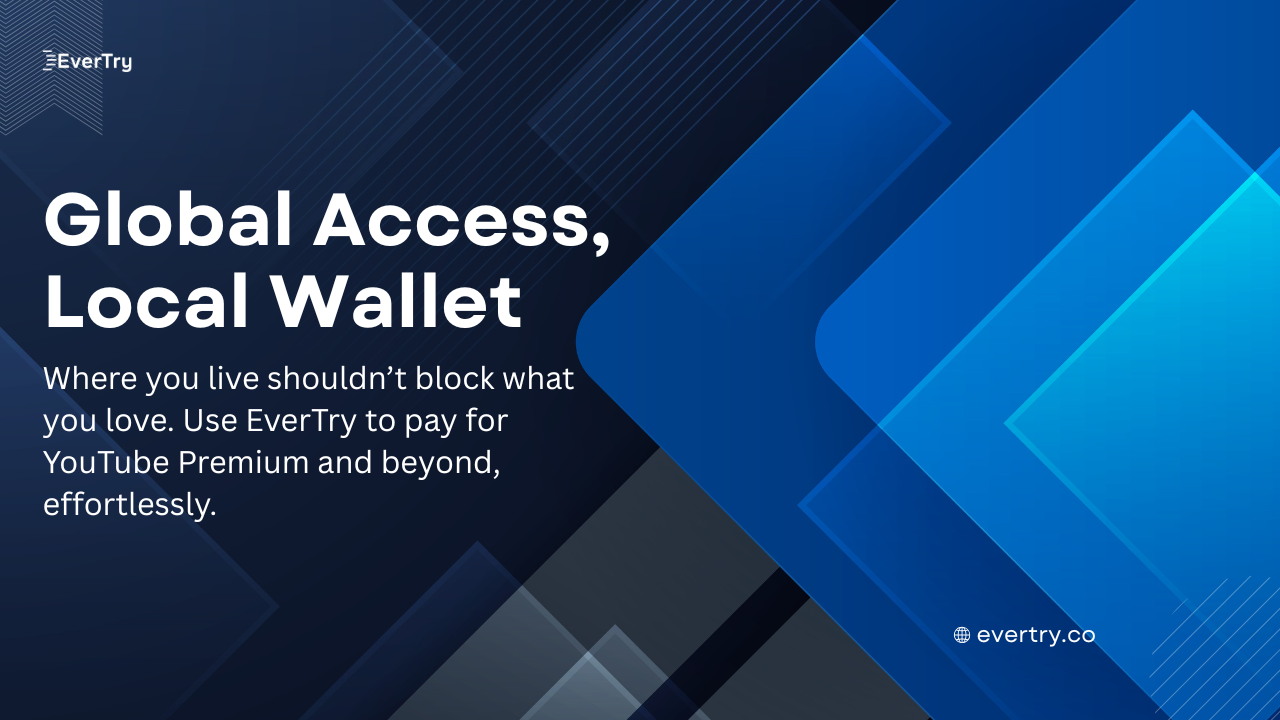 EverTry

Global Access, Local Wallet

Where you live shouldn’t block what you love. Use EverTry to pay for YouTube Premium and beyond, effortlessly.

evertry.co